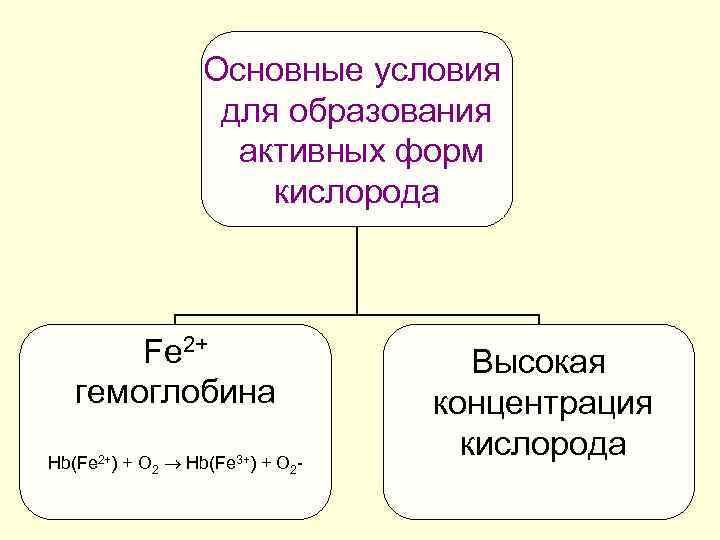 Основные условия для образования активных форм кислорода

$Fe^{2+}$ гемоглобина

$Hb(Fe^{2+}) + O_2 \rightarrow Hb(Fe^{3+}) + O_2$-

Высокая концентрация кислорода